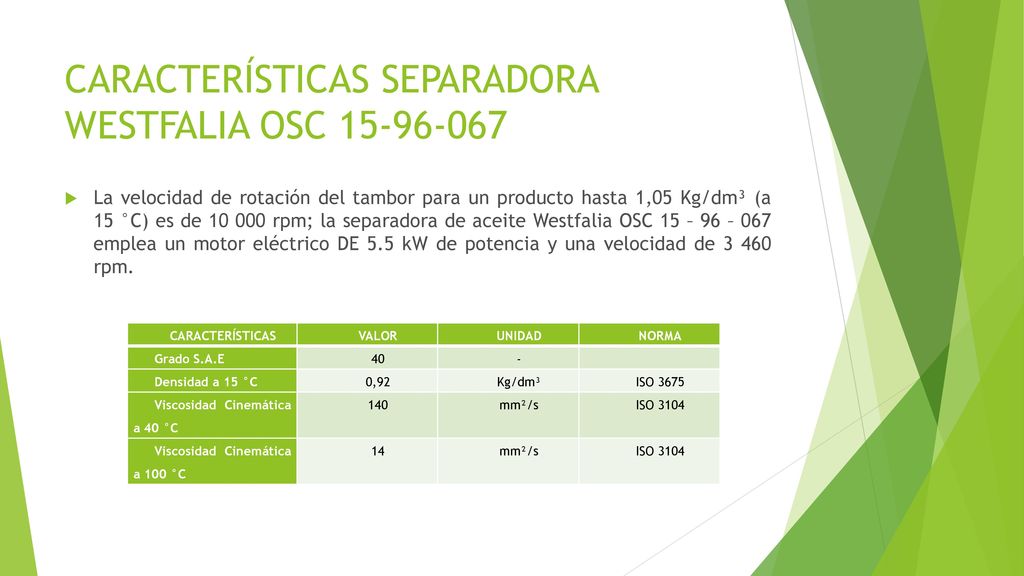 CARACTERÍSTICAS SEPARADORA WESTFALIA OSC 15-96-067

La velocidad de rotación del tambor para un producto hasta 1,05 Kg/dm³ (a 15 °C) es de 10 000 rpm; la separadora de aceite Westfalia OSC 15 – 96 – 067 emplea un motor eléctrico DE 5.5 kW de potencia y una velocidad de 3 460 rpm.

| CARACTERÍSTICAS | VALOR | UNIDAD | NORMA |
|---|---|---|---|
| Grado S.A.E | 40 | - | |
| Densidad a 15 °C | 0,92 | Kg/dm³ | ISO 3675 |
| Viscosidad Cinemática a 40 °C | 140 | mm²/s | ISO 3104 |
| Viscosidad Cinemática a 100 °C | 14 | mm²/s | ISO 3104 |